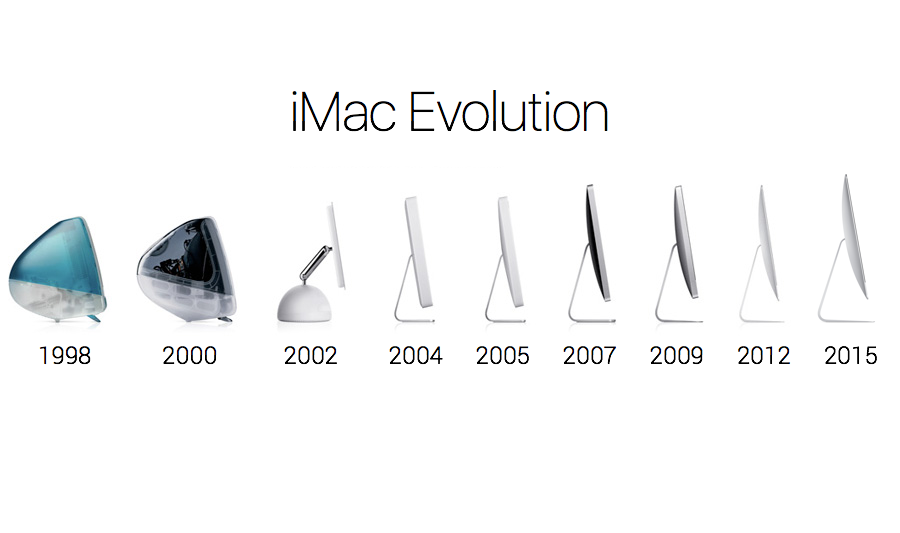 iMac Evolution

1998 2000 2002 2004 2005 2007 2009 2012 2015